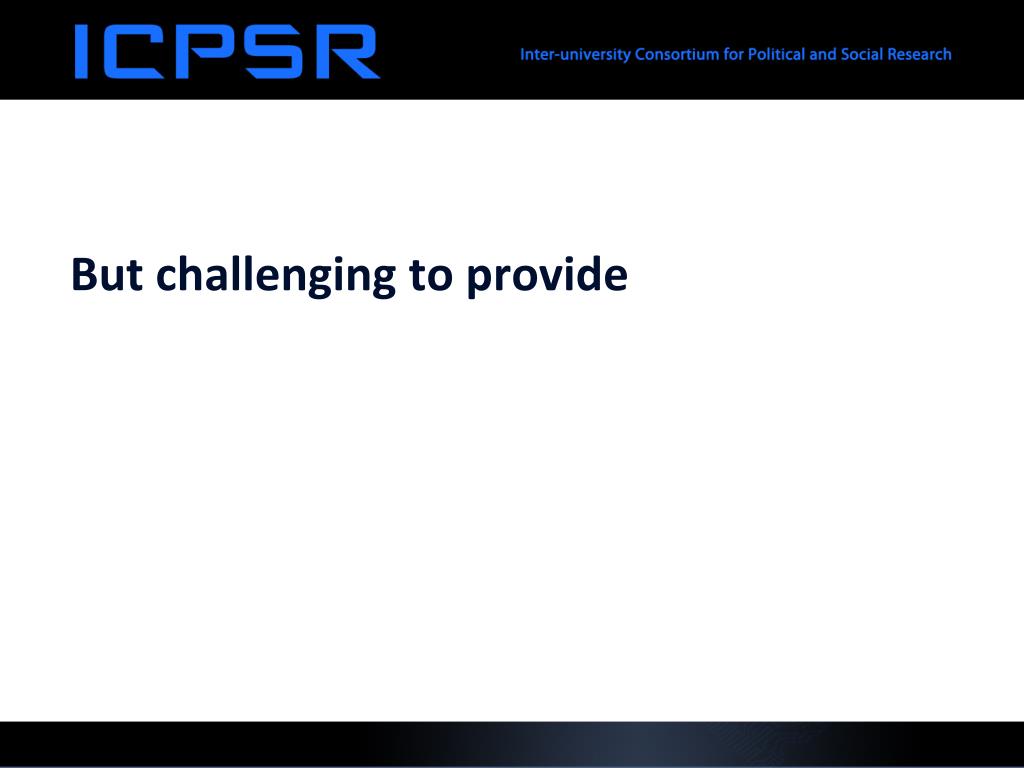 ICPSR

Inter-university Consortium for Political and Social Research

But challenging to provide